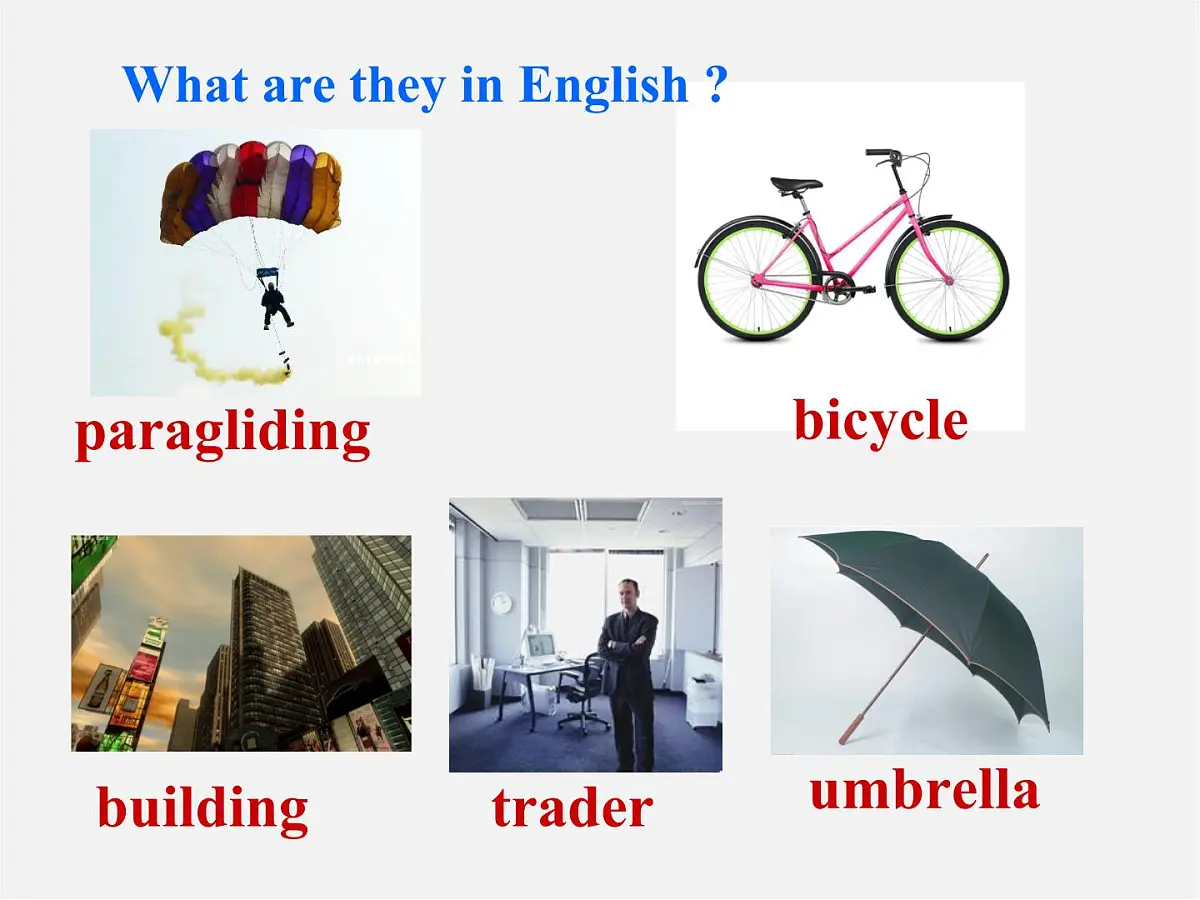 What are they in English ?

paragliding

bicycle

building

trader

umbrella